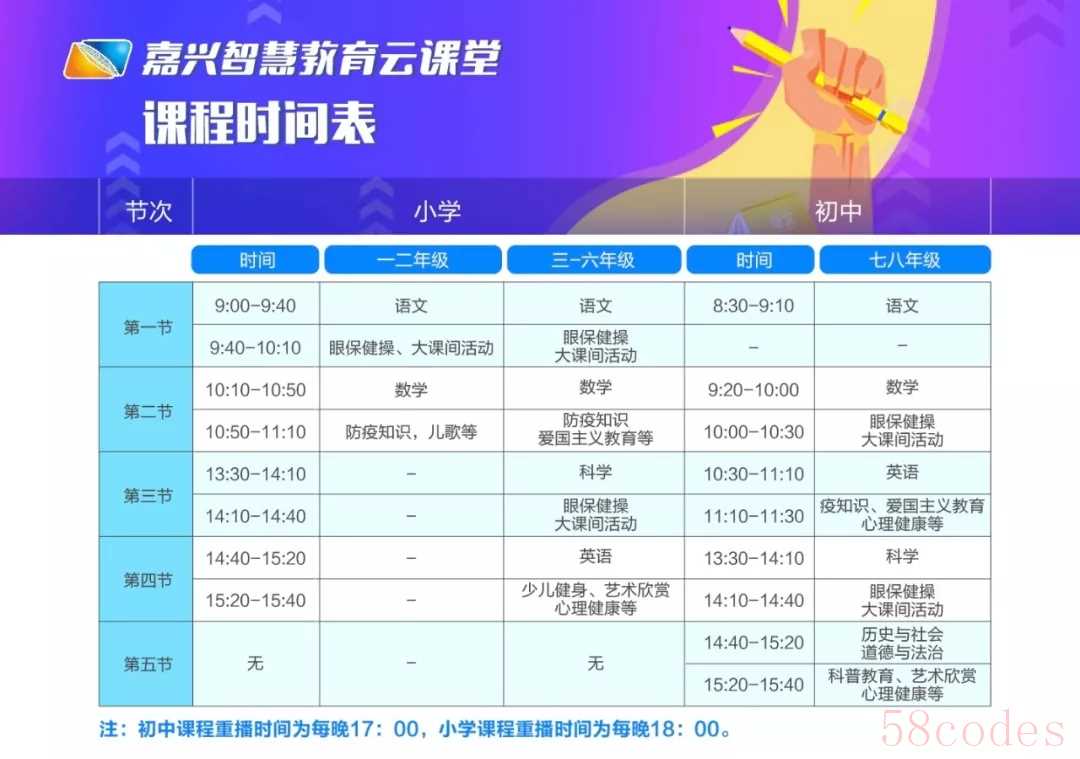 嘉兴智慧教育云课堂

课程时间表

| 节次 | 小学 | | | 初中 | |
|---|---|---|---|---|---|
| | 时间 | 一二年级 | 三-六年级 | 时间 | 七八年级 |
| 第一节 | 9:00-9:40 | 语文 | 语文 | 8:30-9:10 | 语文 |
| | 9:40-10:10 | 眼保健操、大课间活动 | 眼保健操 大课间活动 | - | - |
| 第二节 | 10:10-10:50 | 数学 | 数学 | 9:20-10:00 | 数学 |
| | 10:50-11:10 | 防疫知识，儿歌等 | 防疫知识 爱国主义教育等 | 10:00-10:30 | 眼保健操 大课间活动 |
| 第三节 | 13:30-14:10 | - | 科学 | 10:30-11:10 | 英语 |
| | 14:10-14:40 | - | 眼保健操 大课间活动 | 11:10-11:30 | 疫知识、爱国主义教育 心理健康等 |
| 第四节 | 14:40-15:20 | - | 英语 | 13:30-14:10 | 科学 |
| | 15:20-15:40 | - | 少儿健身、艺术欣赏 心理健康等 | 14:10-14:40 | 眼保健操 大课间活动 |
| 第五节 | 无 | - | 无 | 14:40-15:20 | 历史与社会 道德与法治 |
| | | | | 15:20-15:40 | 科普教育、艺术欣赏 心理健康等 |

注：初中课程重播时间为每晚17：00，小学课程重播时间为每晚18：00。

58codes